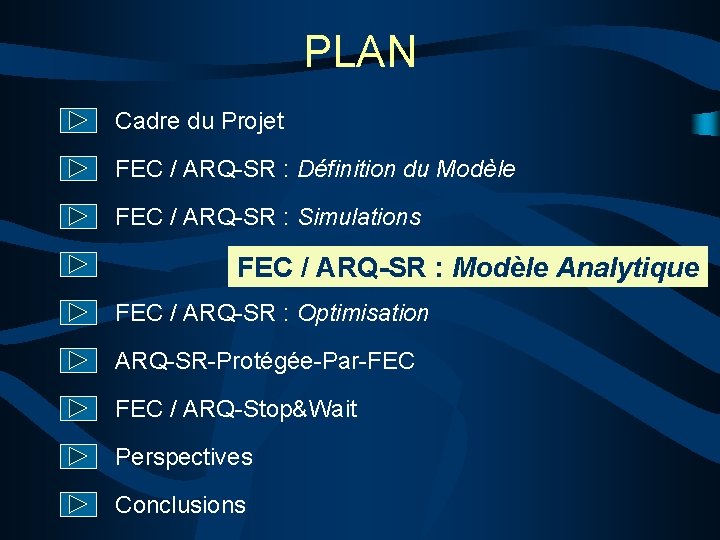 PLAN

Cadre du Projet

FEC / ARQ-SR : Définition du Modèle

FEC / ARQ-SR : Simulations

FEC / ARQ-SR : Modèle Analytique

FEC / ARQ-SR : Optimisation

ARQ-SR-Protégée-Par-FEC

FEC / ARQ-Stop&Wait

Perspectives

Conclusions